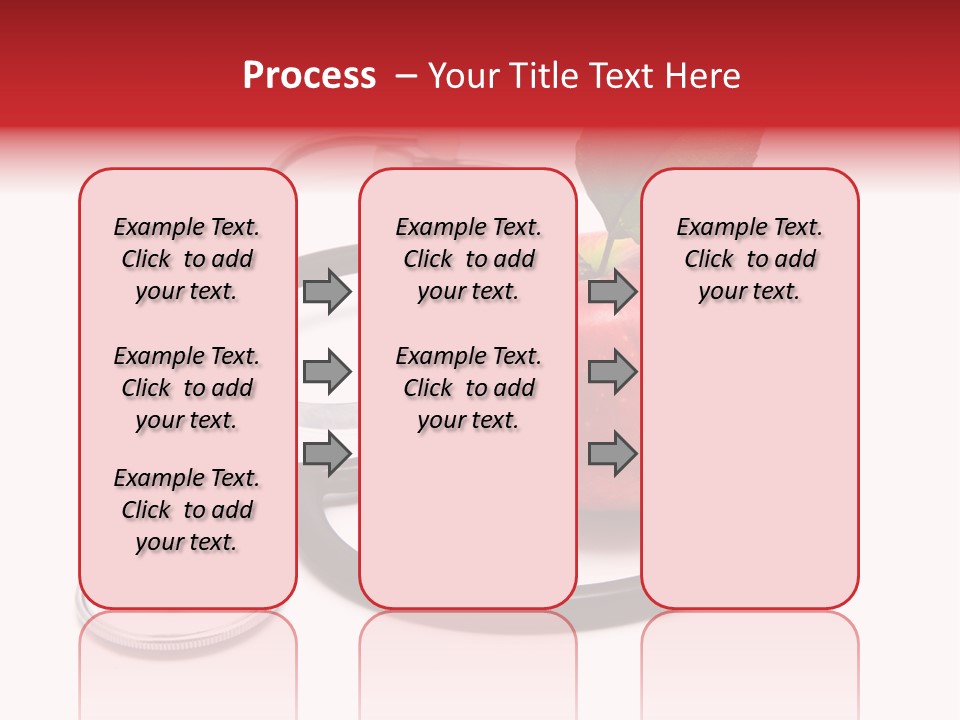 Process – Your Title Text Here

Example Text. Click to add your text.

Example Text. Click to add your text.

Example Text. Click to add your text.

Example Text. Click to add your text.

Example Text. Click to add your text.

Example Text. Click to add your text.